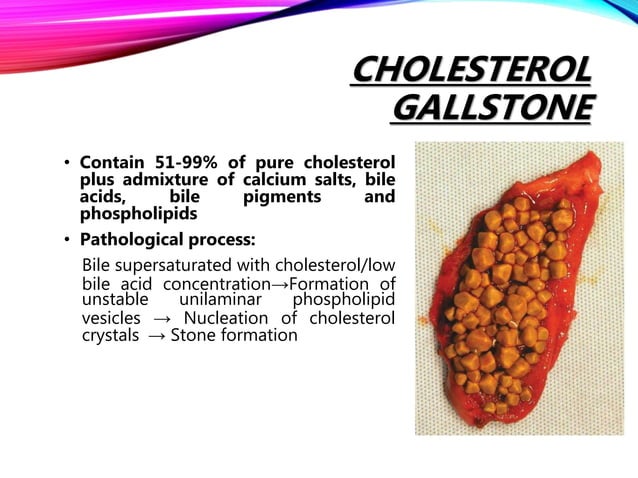 CHOLESTEROL GALLSTONE

• Contain 51-99% of pure cholesterol plus admixture of calcium salts, bile acids, bile pigments and phospholipids

• Pathological process:

Bile supersaturated with cholesterol/low bile acid concentration→Formation of unstable unilaminar phospholipid vesicles → Nucleation of cholesterol crystals → Stone formation